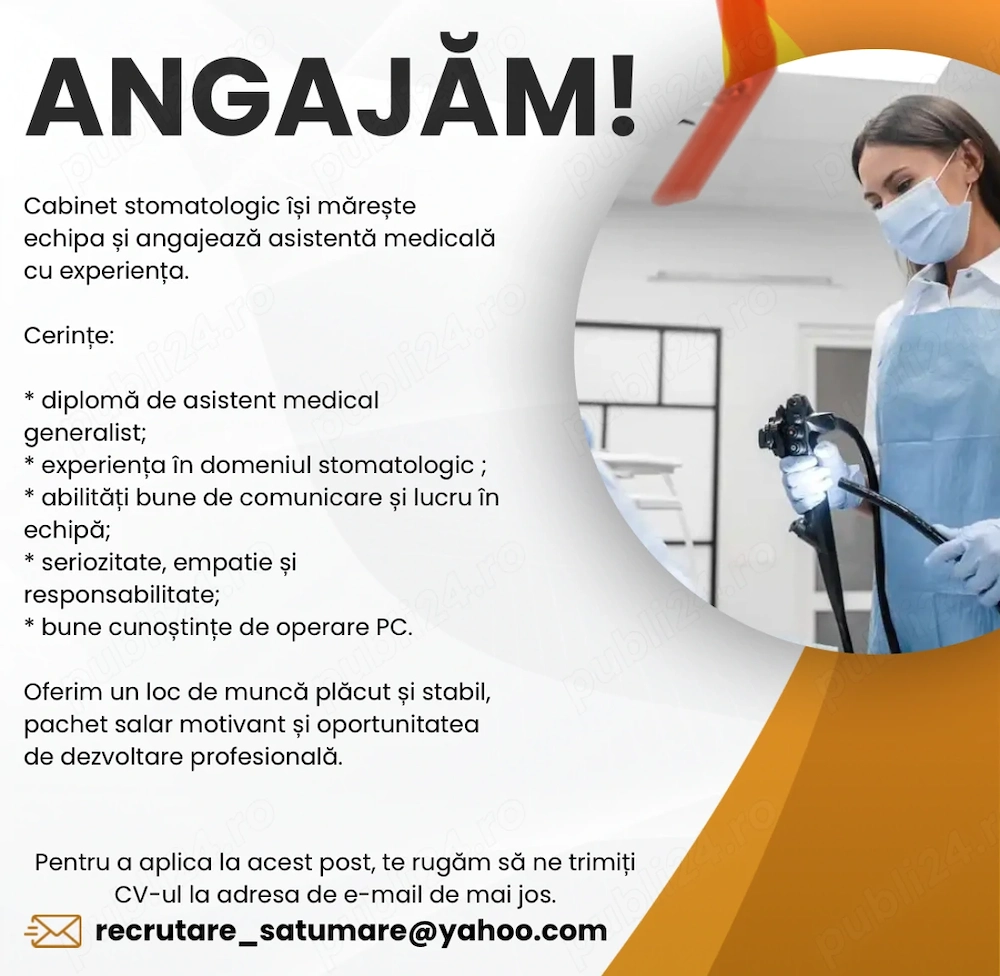 ANGAJĂM!

Cabinet stomatologic își mărește echipa și angajează asistentă medicală cu experiența.

Cerințe:

* diplomă de asistent medical generalist;
* experiența în domeniul stomatologic ;
* abilități bune de comunicare și lucru în echipă;
* seriozitate, empatie și responsabilitate;
* bune cunoștințe de operare PC.

Oferim un loc de muncă plăcut și stabil, pachet salar motivant și oportunitatea de dezvoltare profesională.

Pentru a aplica la acest post, te rugăm să ne trimiți CV-ul la adresa de e-mail de mai jos.

recrutare_satumare@yahoo.com

publi24.ro